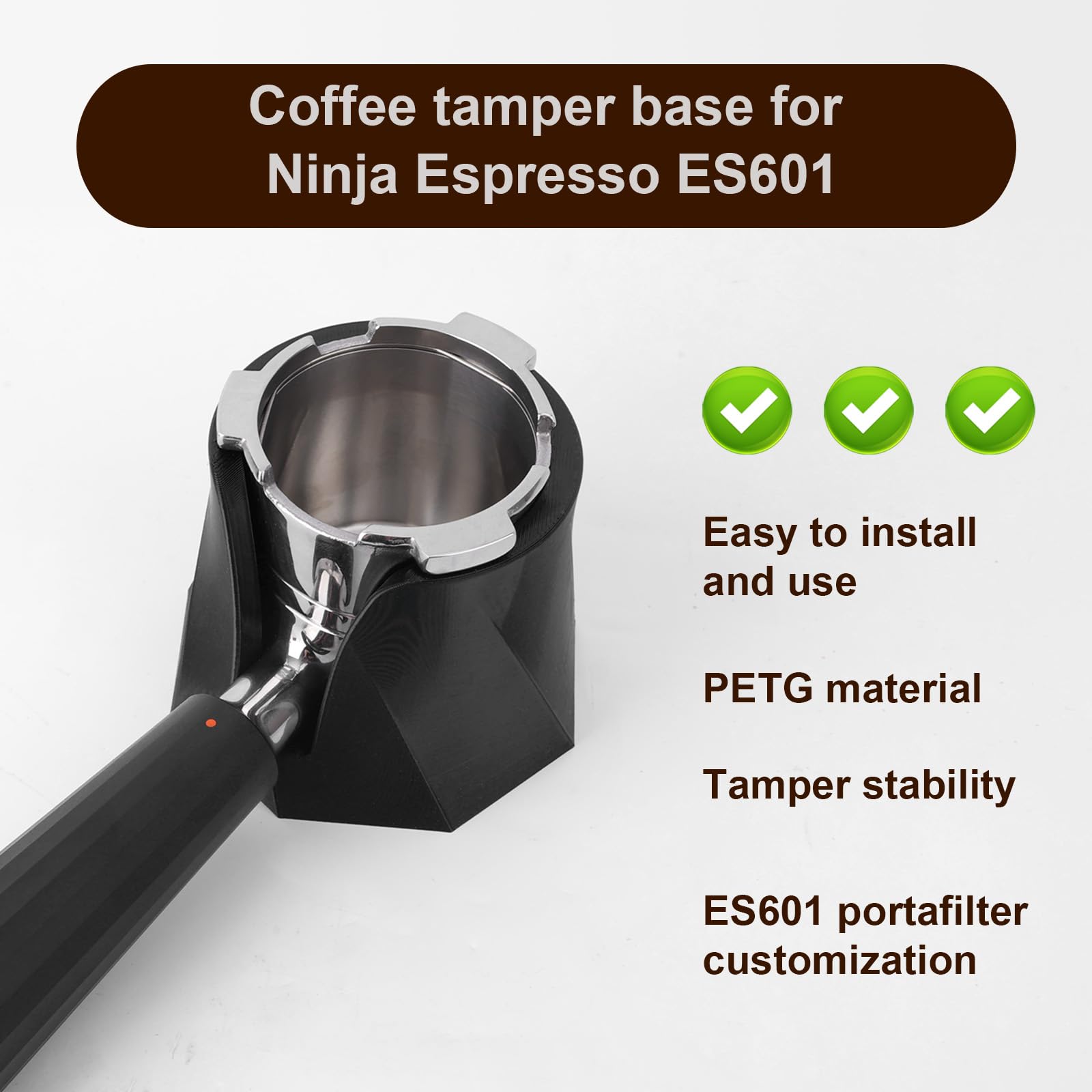 Coffee tamper base for Ninja Espresso ES601

Easy to install and use

PETG material

Tamper stability

ES601 portafilter customization